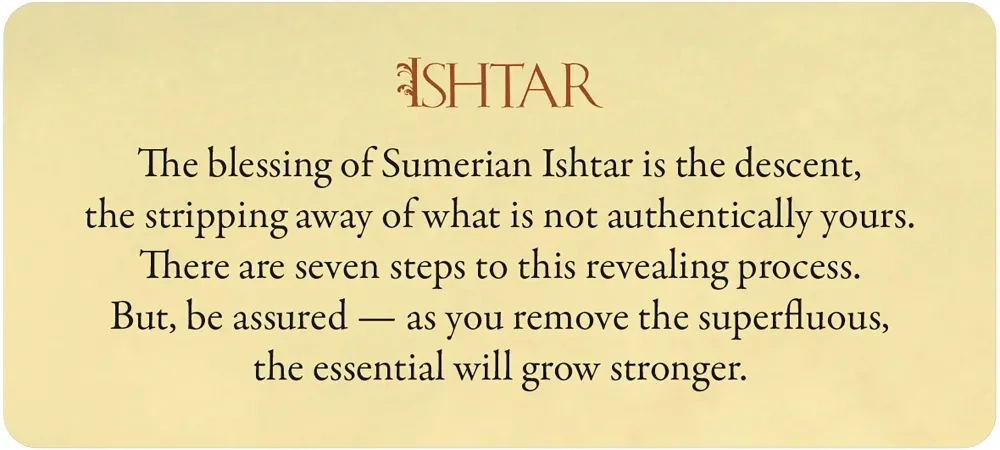 ISHTAR

The blessing of Sumerian Ishtar is the descent, the stripping away of what is not authentically yours. There are seven steps to this revealing process. But, be assured — as you remove the superfluous, the essential will grow stronger.